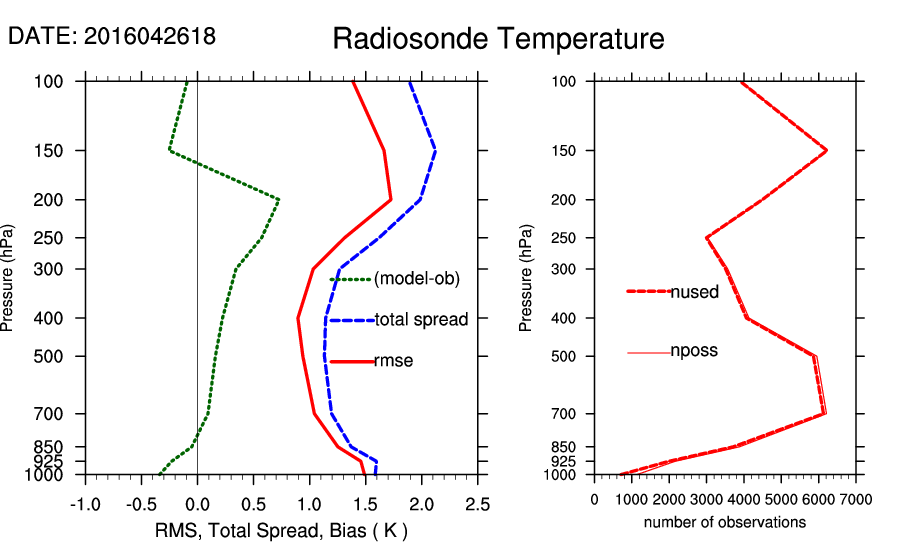 DATE: 2016042618

Radiosonde Temperature

Pressure (hPa)

100
150
200
250
300
400
500
700
850
925
1000

(model-ob)
total spread
rmse

-1.0 -0.5 0.0 0.5 1.0 1.5 2.0 2.5

RMS, Total Spread, Bias ( K )

Pressure (hPa)

100
150
200
250
300
400
500
700
850
925
1000

nused
nposs

0 1000 2000 3000 4000 5000 6000 7000

number of observations